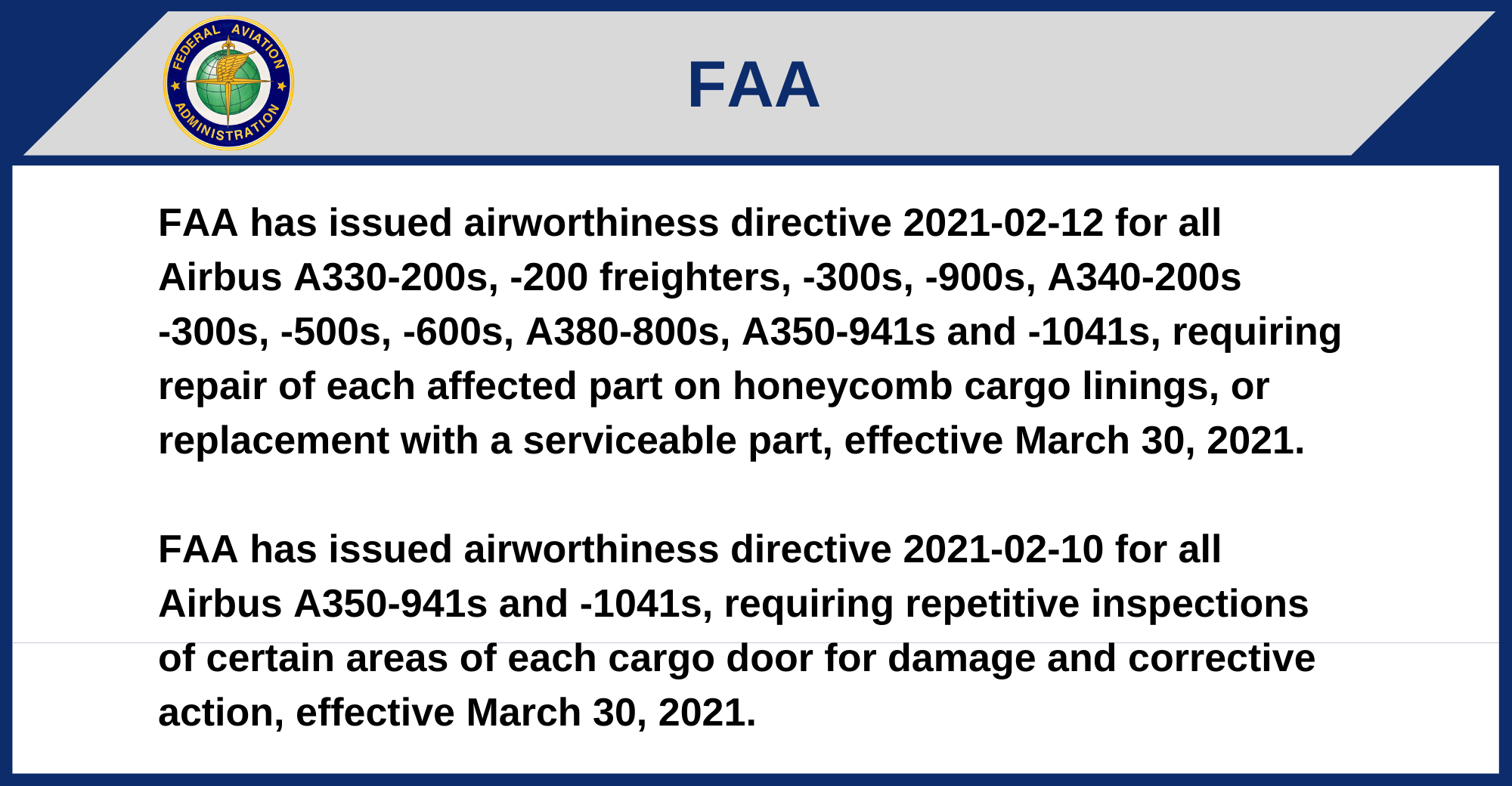 FEDERAL AVIATION ADMINISTRATION

FAA

FAA has issued airworthiness directive 2021-02-12 for all Airbus A330-200s, -200 freighters, -300s, -900s, A340-200s -300s, -500s, -600s, A380-800s, A350-941s and -1041s, requiring repair of each affected part on honeycomb cargo linings, or replacement with a serviceable part, effective March 30, 2021.

FAA has issued airworthiness directive 2021-02-10 for all Airbus A350-941s and -1041s, requiring repetitive inspections of certain areas of each cargo door for damage and corrective action, effective March 30, 2021.